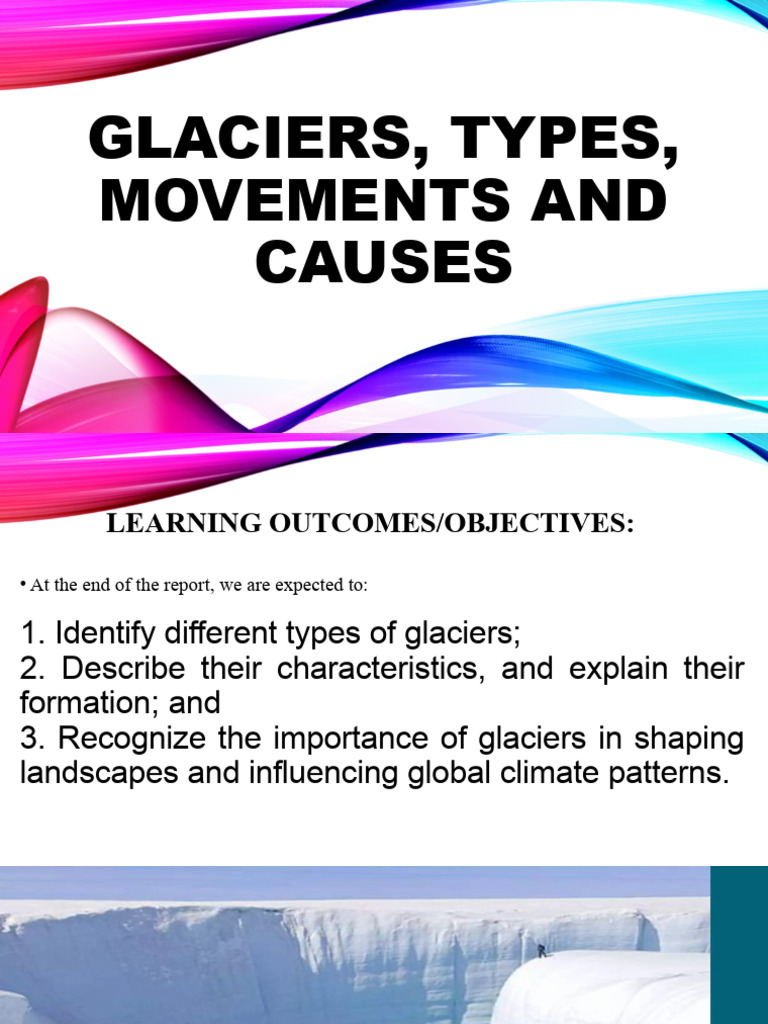 GLACIERS, TYPES, MOVEMENTS AND CAUSES

LEARNING OUTCOMES/OBJECTIVES:

• At the end of the report, we are expected to:

1. Identify different types of glaciers;
2. Describe their characteristics, and explain their formation; and
3. Recognize the importance of glaciers in shaping landscapes and influencing global climate patterns.